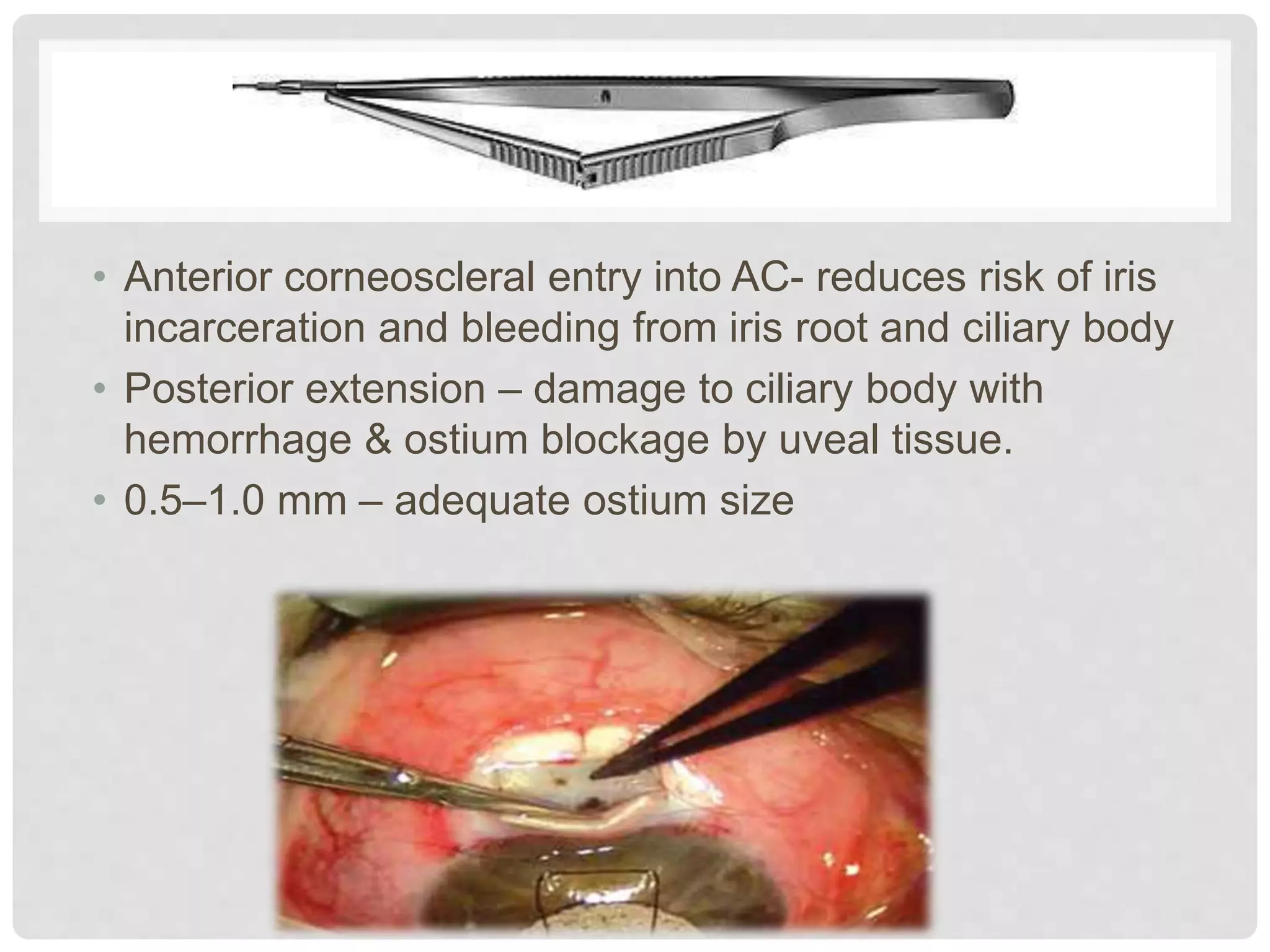 • Anterior corneoscleral entry into AC- reduces risk of iris incarceration and bleeding from iris root and ciliary body
• Posterior extension – damage to ciliary body with hemorrhage & ostium blockage by uveal tissue.
• 0.5–1.0 mm – adequate ostium size